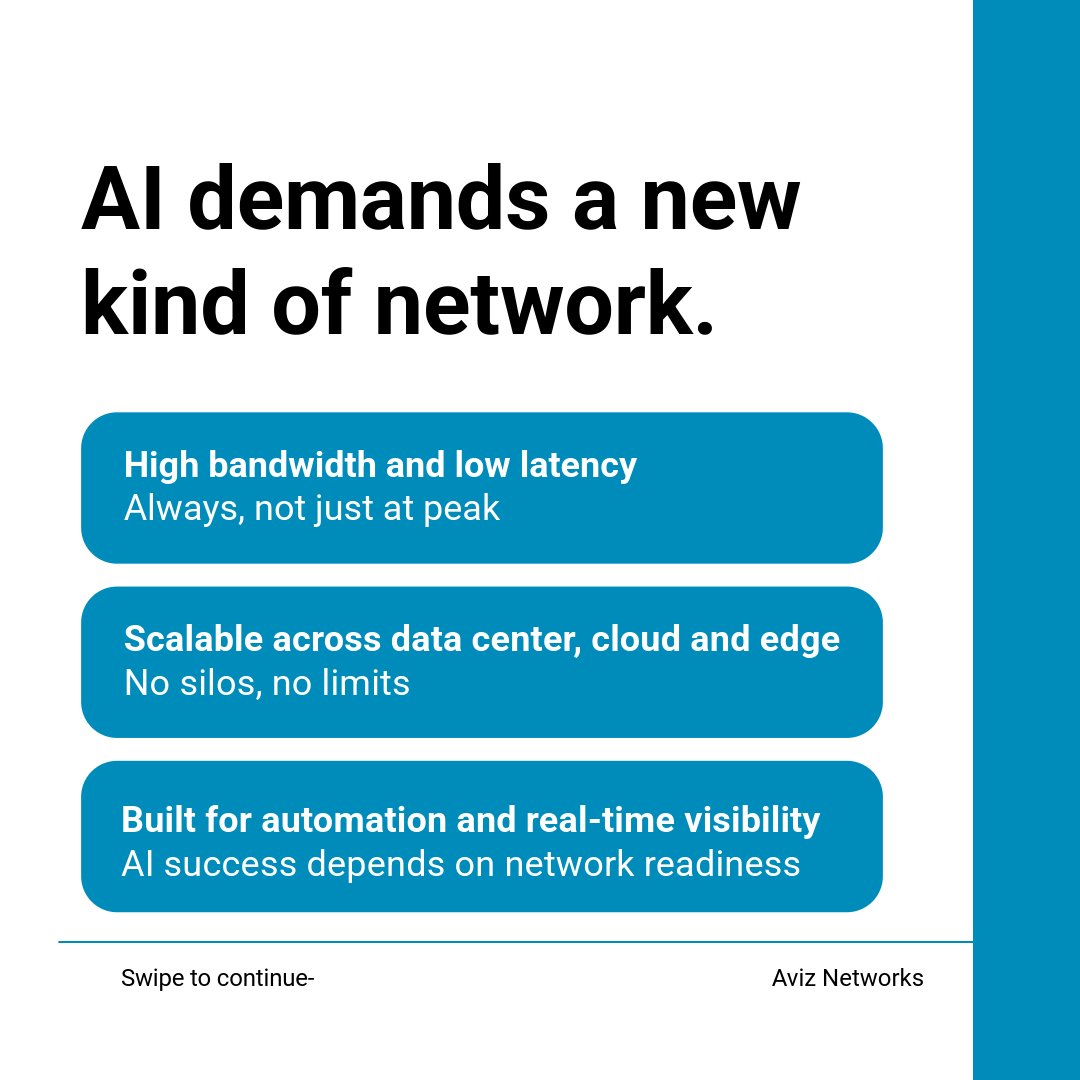 AI demands a new kind of network.

High bandwidth and low latency
Always, not just at peak

Scalable across data center, cloud and edge
No silos, no limits

Built for automation and real-time visibility
AI success depends on network readiness

Swipe to continue-

Aviz Networks